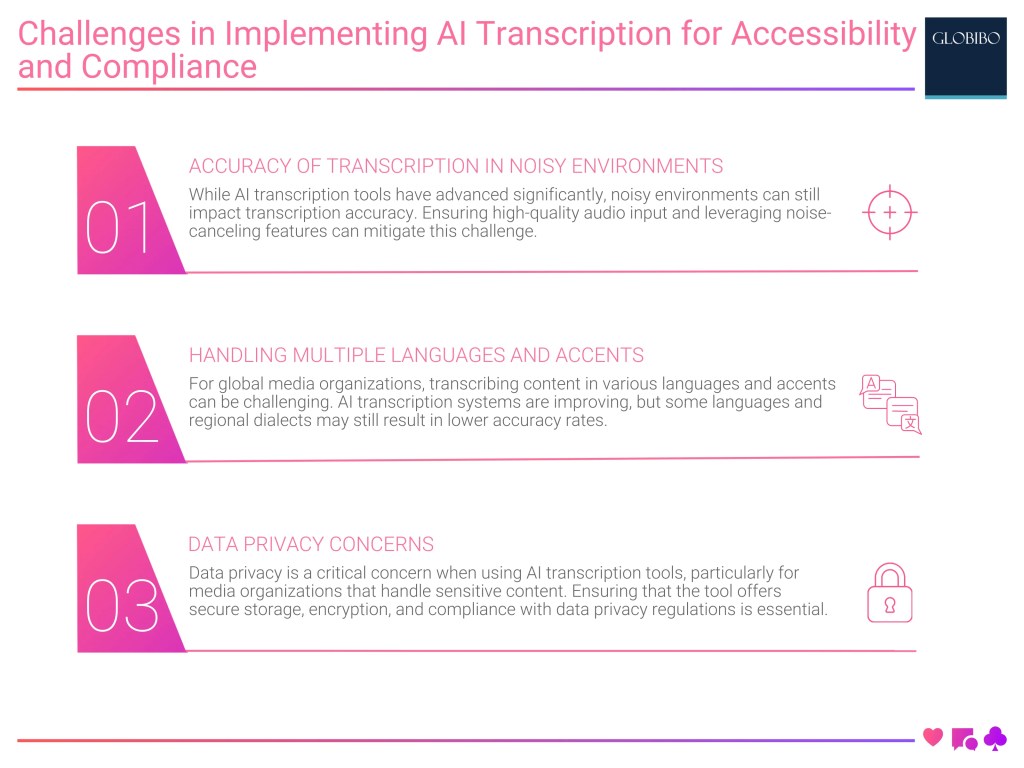 Challenges in Implementing AI Transcription for Accessibility and Compliance

GLOBIBO

01

ACCURACY OF TRANSCRIPTION IN NOISY ENVIRONMENTS

While AI transcription tools have advanced significantly, noisy environments can still impact transcription accuracy. Ensuring high-quality audio input and leveraging noise-canceling features can mitigate this challenge.

02

HANDLING MULTIPLE LANGUAGES AND ACCENTS

For global media organizations, transcribing content in various languages and accents can be challenging. AI transcription systems are improving, but some languages and regional dialects may still result in lower accuracy rates.

A

文

03

DATA PRIVACY CONCERNS

Data privacy is a critical concern when using AI transcription tools, particularly for media organizations that handle sensitive content. Ensuring that the tool offers secure storage, encryption, and compliance with data privacy regulations is essential.